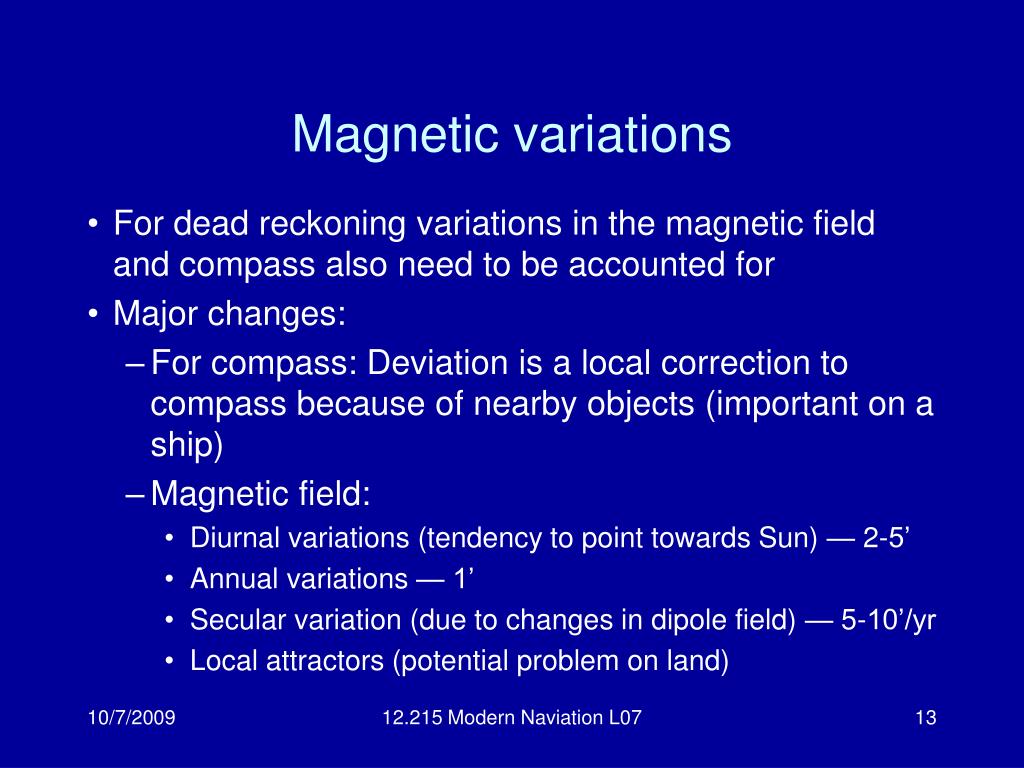 Magnetic variations

• For dead reckoning variations in the magnetic field and compass also need to be accounted for
• Major changes:
– For compass: Deviation is a local correction to compass because of nearby objects (important on a ship)
– Magnetic field:
• Diurnal variations (tendency to point towards Sun) — 2-5’
• Annual variations — 1’
• Secular variation (due to changes in dipole field) — 5-10’/yr
• Local attractors (potential problem on land)

10/7/2009

12.215 Modern Naviation L07

13